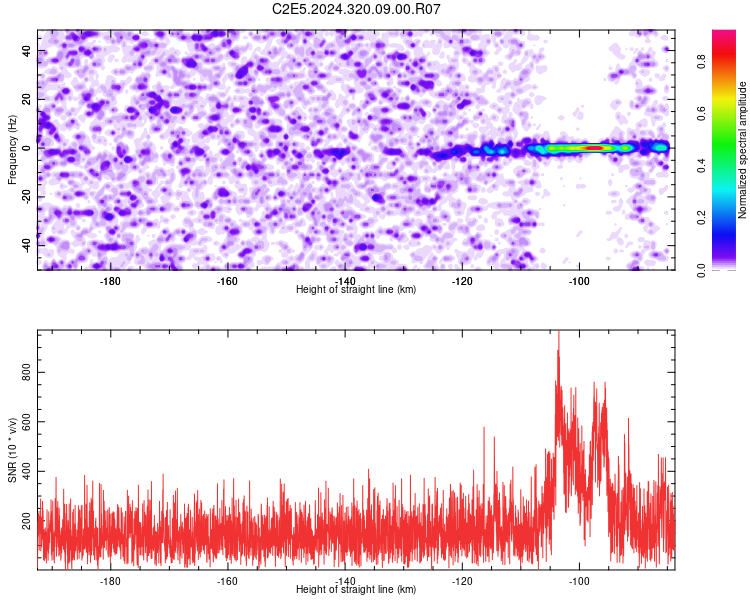 C2E5.2024.320.09.00.R07

Frequency (Hz)
40
20
0
-20
-40
-180
-160
-140
-120
-100
Height of straight line (km)

Normalized spectral amplitude
0.0
0.2
0.4
0.6
0.8

SNR (10 * v/v)
800
600
400
200
-180
-160
-140
-120
-100
Height of straight line (km)